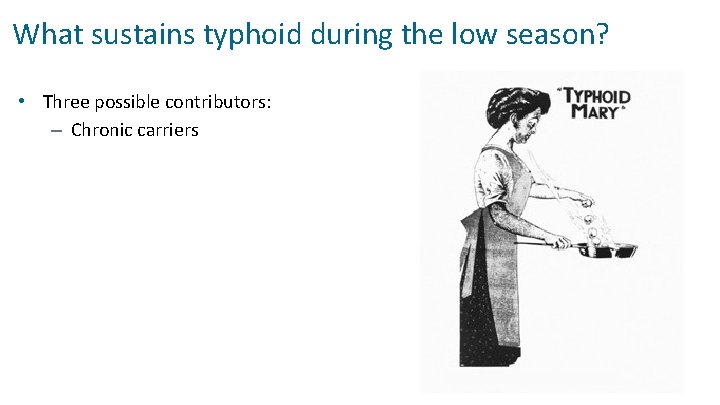 What sustains typhoid during the low season?

• Three possible contributors:
– Chronic carriers

"TYPHOID MARY"